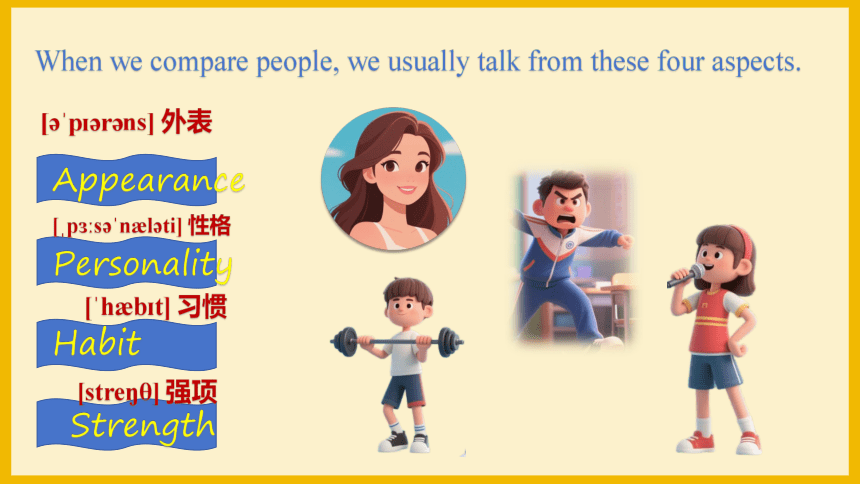 When we compare people, we usually talk from these four aspects.

[əˈpɪərəns] 外表

Appearance

[ˌpɜːsəˈnæləti] 性格

Personality

[ˈhæbɪt] 习惯

Habit

[streŋθ] 强项

Strength